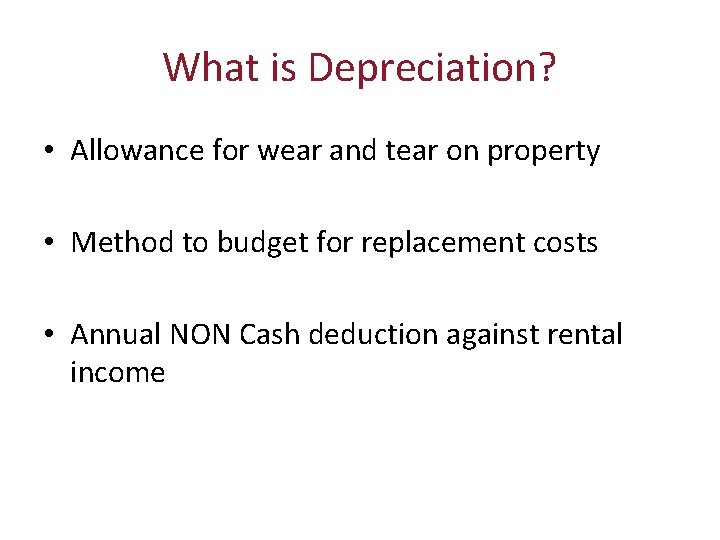 What is Depreciation?

• Allowance for wear and tear on property

• Method to budget for replacement costs

• Annual NON Cash deduction against rental income